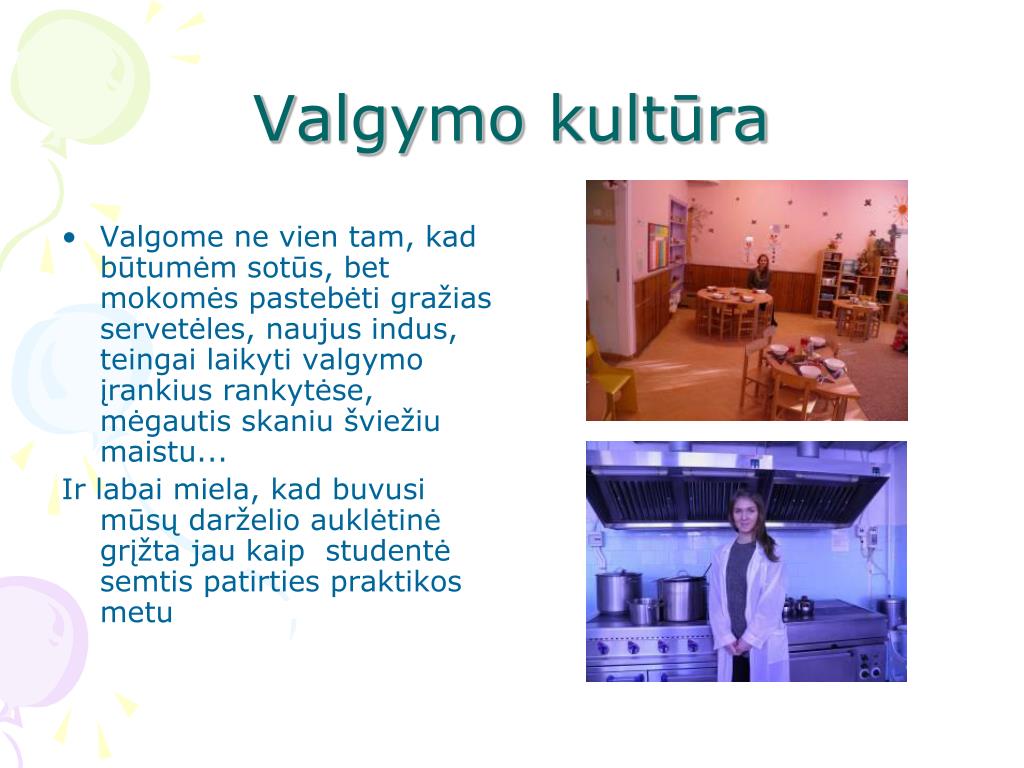 Valgymo kultūra

• Valgome ne vien tam, kad būtumėm sotūs, bet mokomės pastebėti gražias servetėles, naujus indus, teingai laikyti valgymo įrankius rankytėse, mėgautis skaniu šviežiu maistu...

Ir labai miela, kad buvusi mūsų darželio auklėtinė grįžta jau kaip studentė semtis patirties praktikos metu